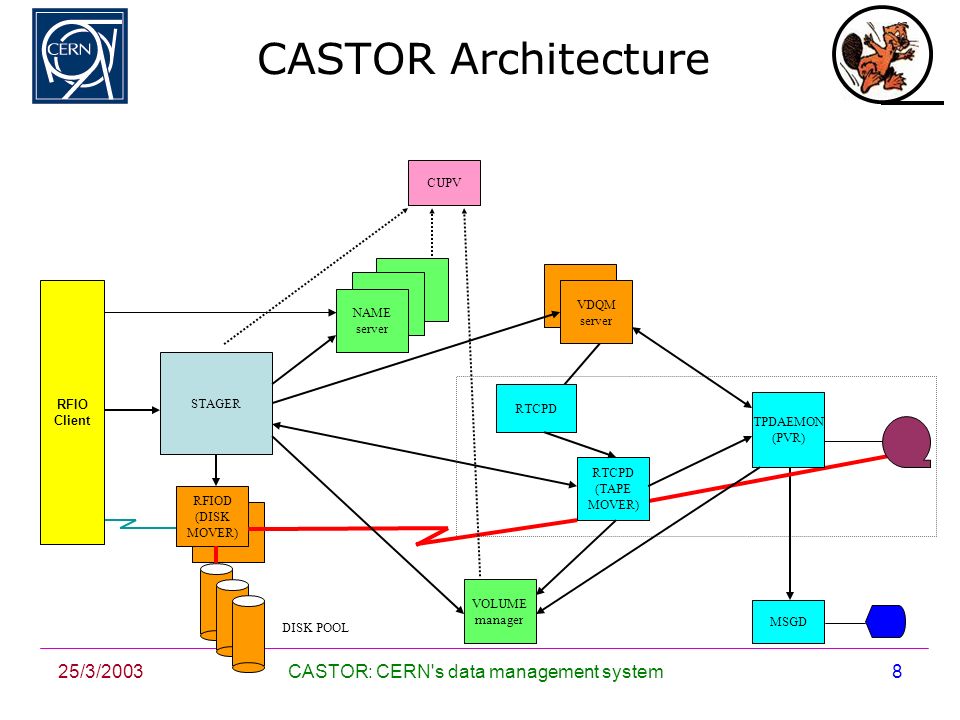 CERN

CASTOR Architecture

CUPV

NAME server

VDQM server

RFIO Client

STAGER

RTCPD

TPDAEMON (PVR)

RTCPD (TAPE MOVER)

RFIOD (DISK MOVER)

VOLUME manager

DISK POOL

MSGD

25/3/2003 CASTOR: CERN's data management system 8